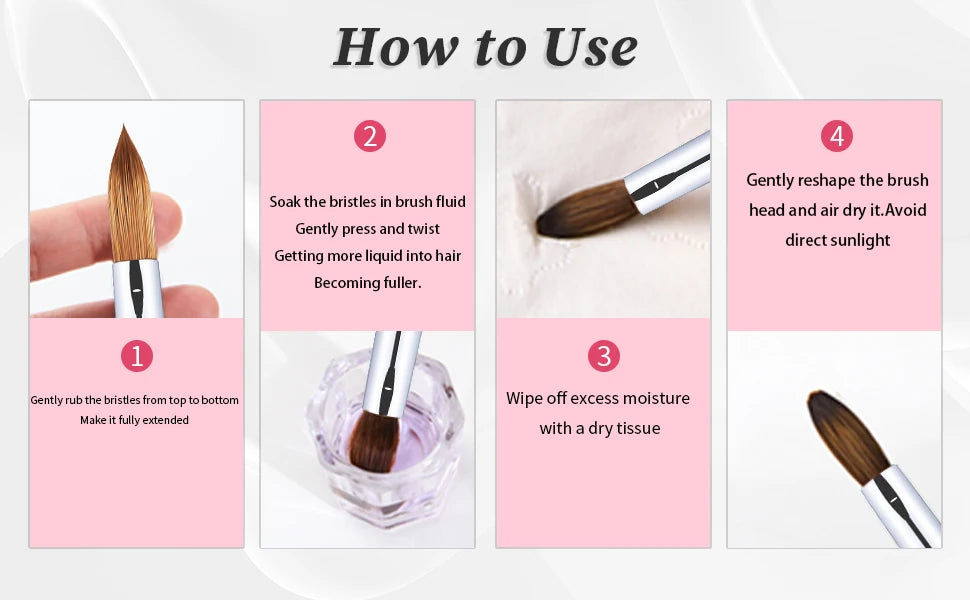 How to Use

1

Gently rub the bristles from top to bottom
Make it fully extended

2

Soak the bristles in brush fluid
Gently press and twist
Getting more liquid into hair
Becoming fuller.

3

Wipe off excess moisture with a dry tissue

4

Gently reshape the brush head and air dry it.Avoid direct sunlight